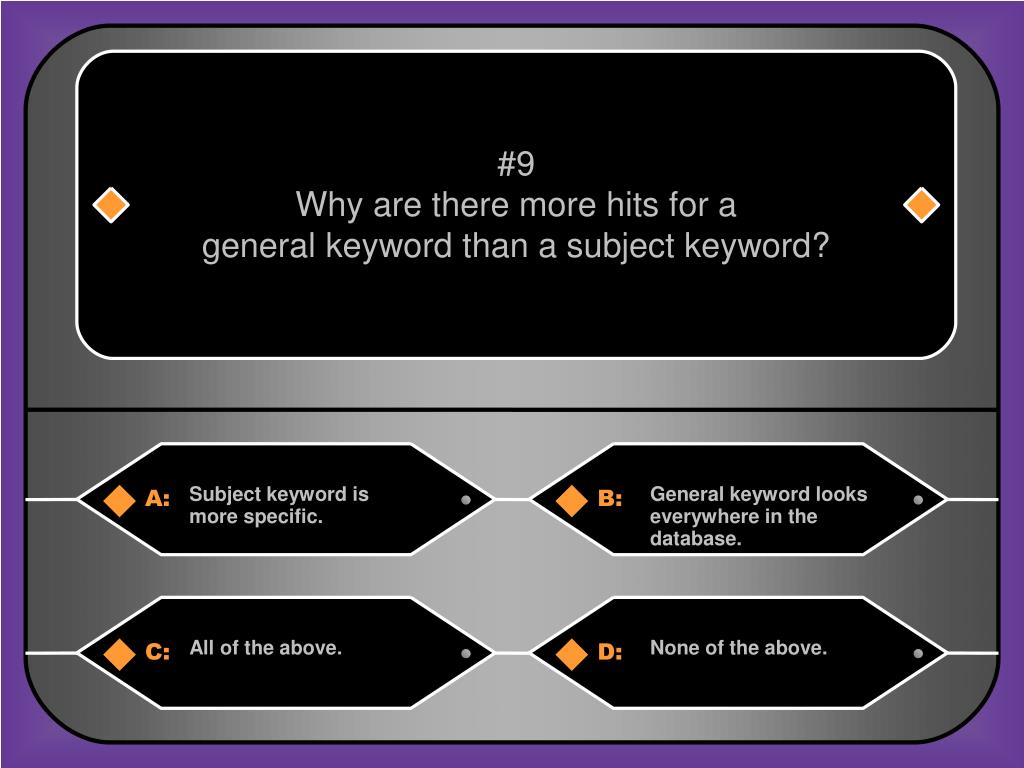 #9
Why are there more hits for a general keyword than a subject keyword?

A: Subject keyword is more specific.

B: General keyword looks everywhere in the database.

C: All of the above.

D: None of the above.